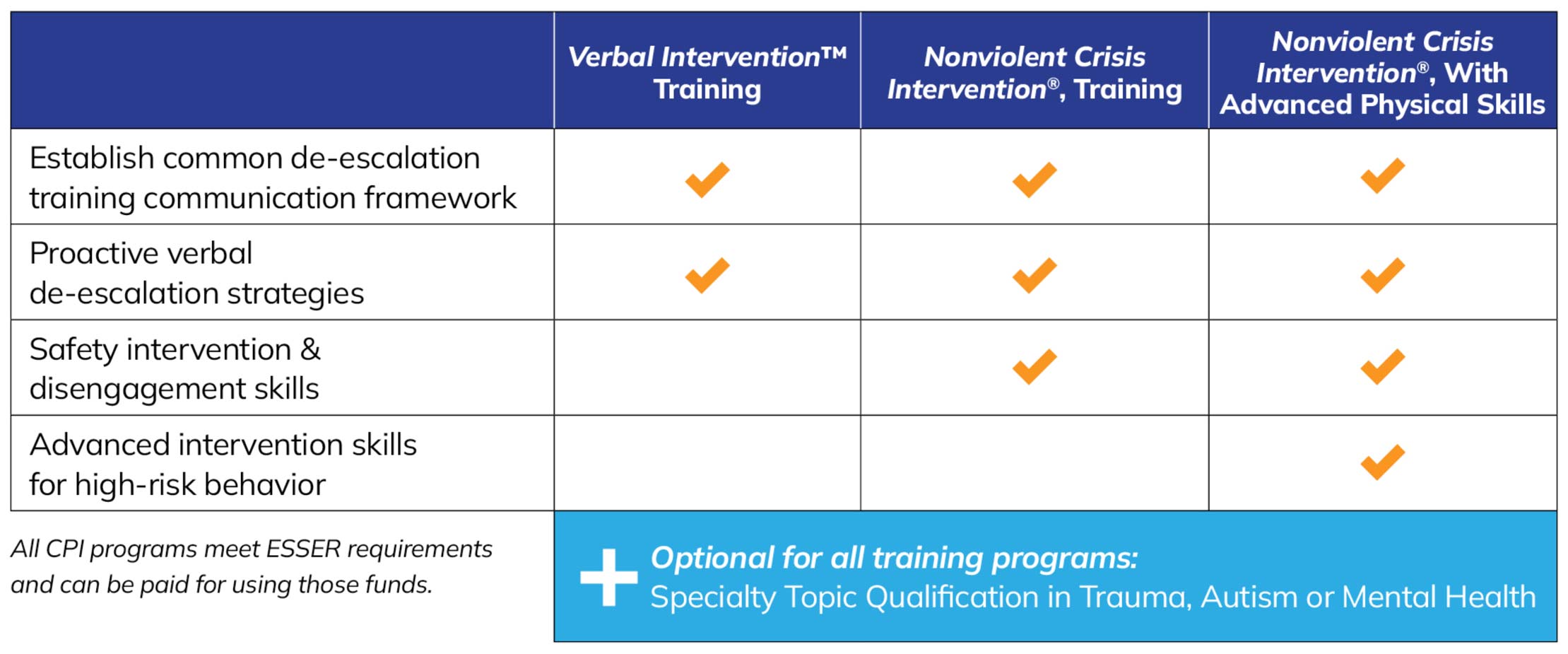 | | Verbal Intervention™ Training | Nonviolent Crisis Intervention®, Training | Nonviolent Crisis Intervention®, With Advanced Physical Skills |
|---|---|---|---|
| Establish common de-escalation training communication framework | ✓ | ✓ | ✓ |
| Proactive verbal de-escalation strategies | ✓ | ✓ | ✓ |
| Safety intervention & disengagement skills | | ✓ | ✓ |
| Advanced intervention skills for high-risk behavior | | | ✓ |

All CPI programs meet ESSER requirements and can be paid for using those funds.

Optional for all training programs:
Specialty Topic Qualification in Trauma, Autism or Mental Health